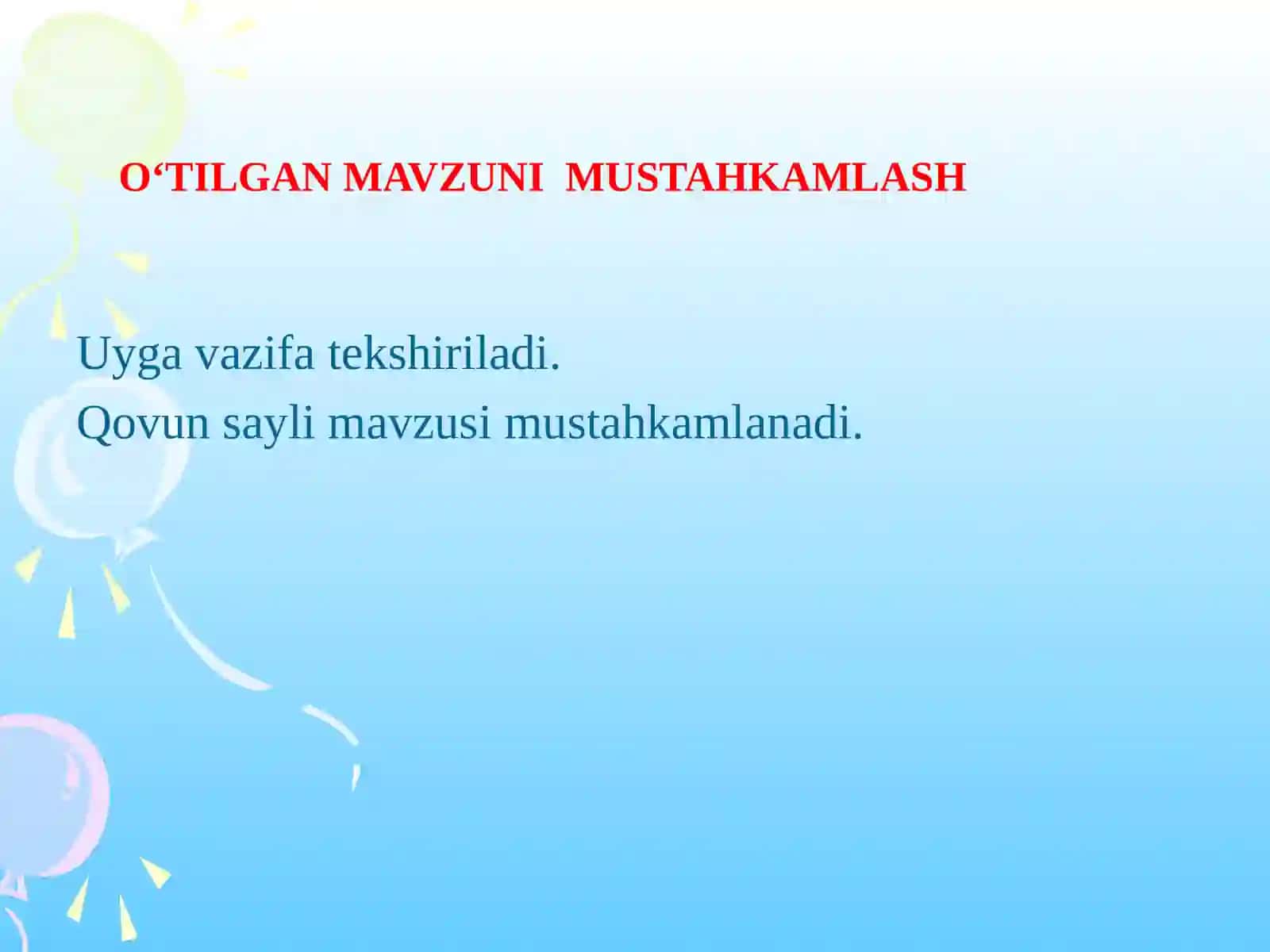 O‘TILGAN MAVZUNI MUSTAHKAMLASH

Uyga vazifa tekshiriladi.
Qovun sayli mavzusi mustahkamlanadi.